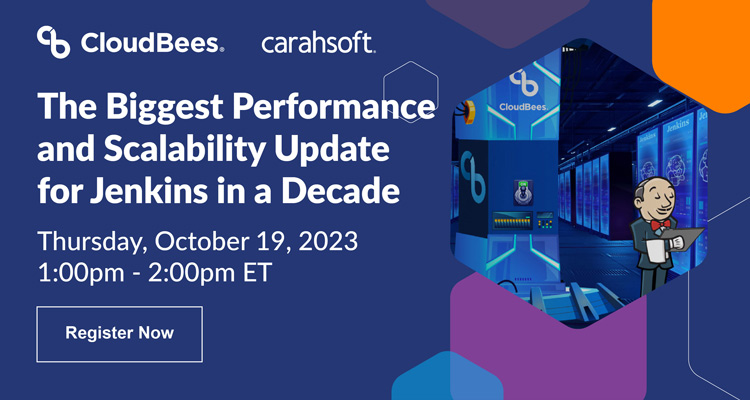 CloudBees. carahsoft.

The Biggest Performance and Scalability Update for Jenkins in a Decade

Thursday, October 19, 2023
1:00pm - 2:00pm ET

Register Now

CloudBees.

Jenkins

Jenkins